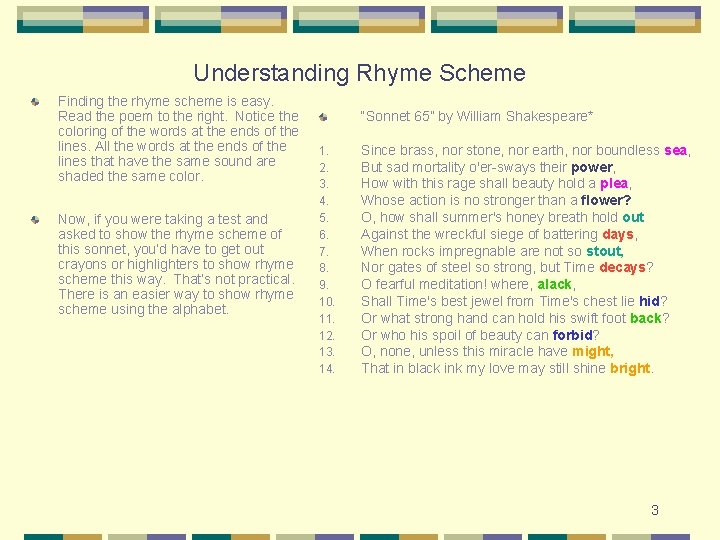 Understanding Rhyme Scheme

Finding the rhyme scheme is easy. Read the poem to the right. Notice the coloring of the words at the ends of the lines. All the words at the ends of the lines that have the same sound are shaded the same color.

Now, if you were taking a test and asked to show the rhyme scheme of this sonnet, you'd have to get out crayons or highlighters to show rhyme scheme this way. That's not practical. There is an easier way to show rhyme scheme using the alphabet.

"Sonnet 65" by William Shakespeare*

1. Since brass, nor stone, nor earth, nor boundless sea,
2. But sad mortality o'er-sways their power,
3. How with this rage shall beauty hold a plea,
4. Whose action is no stronger than a flower?
5. O, how shall summer's honey breath hold out
6. Against the wreckful siege of battering days,
7. When rocks impregnable are not so stout,
8. Nor gates of steel so strong, but Time decays?
9. O fearful meditation! where, alack,
10. Shall Time's best jewel from Time's chest lie hid?
11. Or what strong hand can hold his swift foot back?
12. Or who his spoil of beauty can forbid?
13. O, none, unless this miracle have might,
14. That in black ink my love may still shine bright.

3